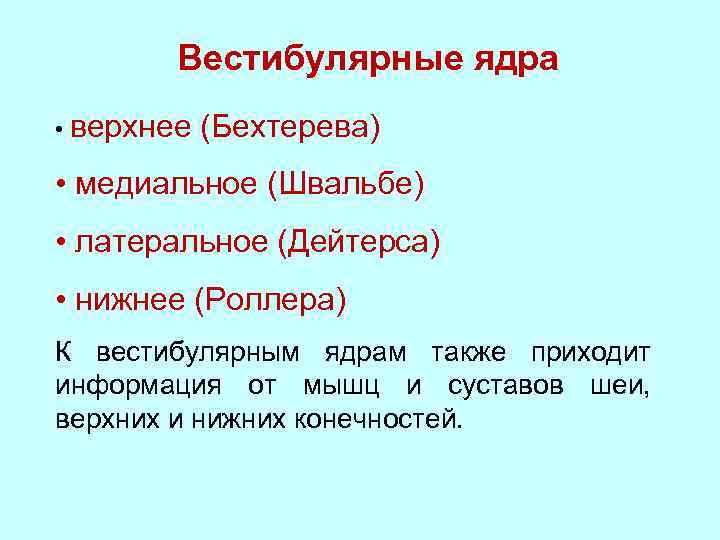 Вестибулярные ядра

• верхнее (Бехтерева)

• медиальное (Швальбе)

• латеральное (Дейтерса)

• нижнее (Роллера)

К вестибулярным ядрам также приходит информация от мышц и суставов шеи, верхних и нижних конечностей.